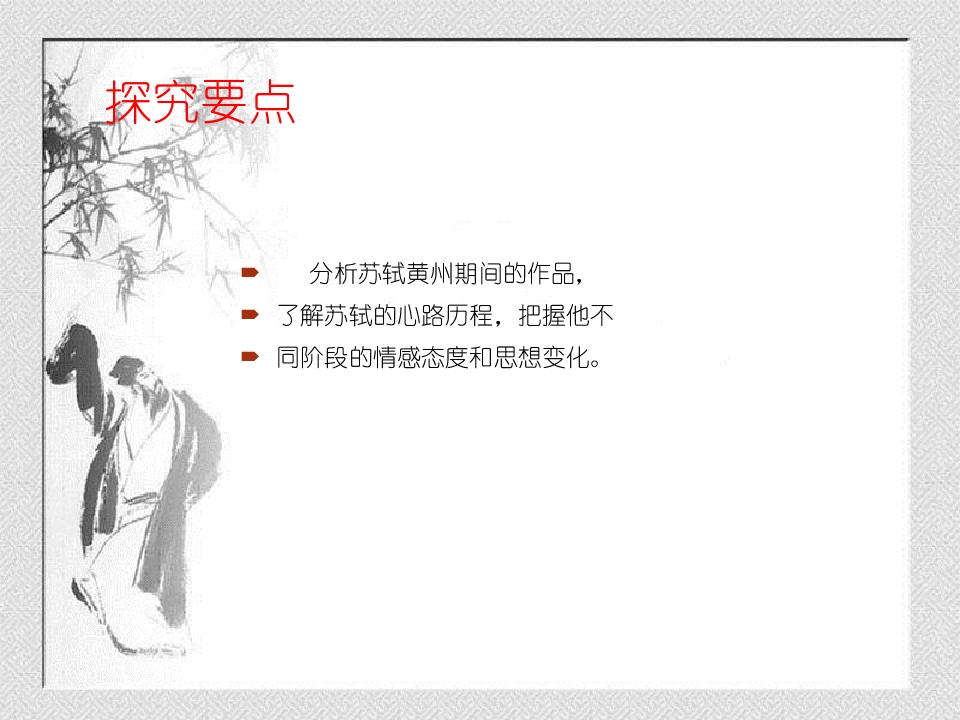 探究要点

分析苏轼黄州期间的作品，
了解苏轼的心路历程，把握他不
同阶段的情感态度和思想变化。